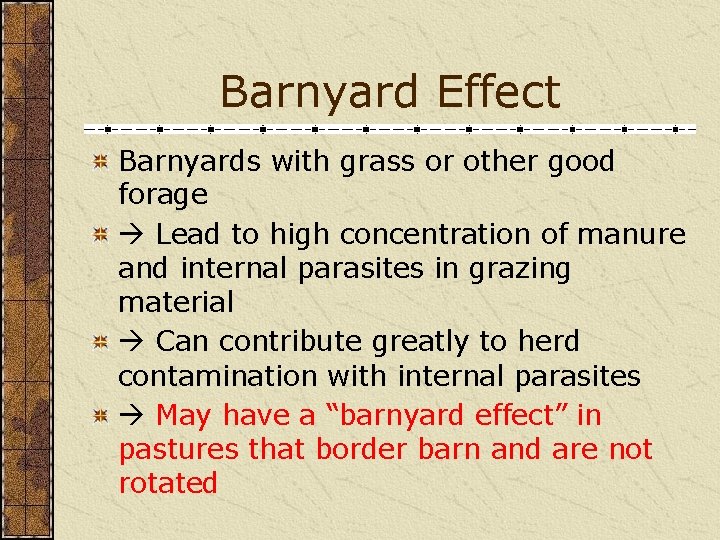 Barnyard Effect

Barnyards with grass or other good forage

→ Lead to high concentration of manure and internal parasites in grazing material

→ Can contribute greatly to herd contamination with internal parasites

→ May have a “barnyard effect” in pastures that border barn and are not rotated